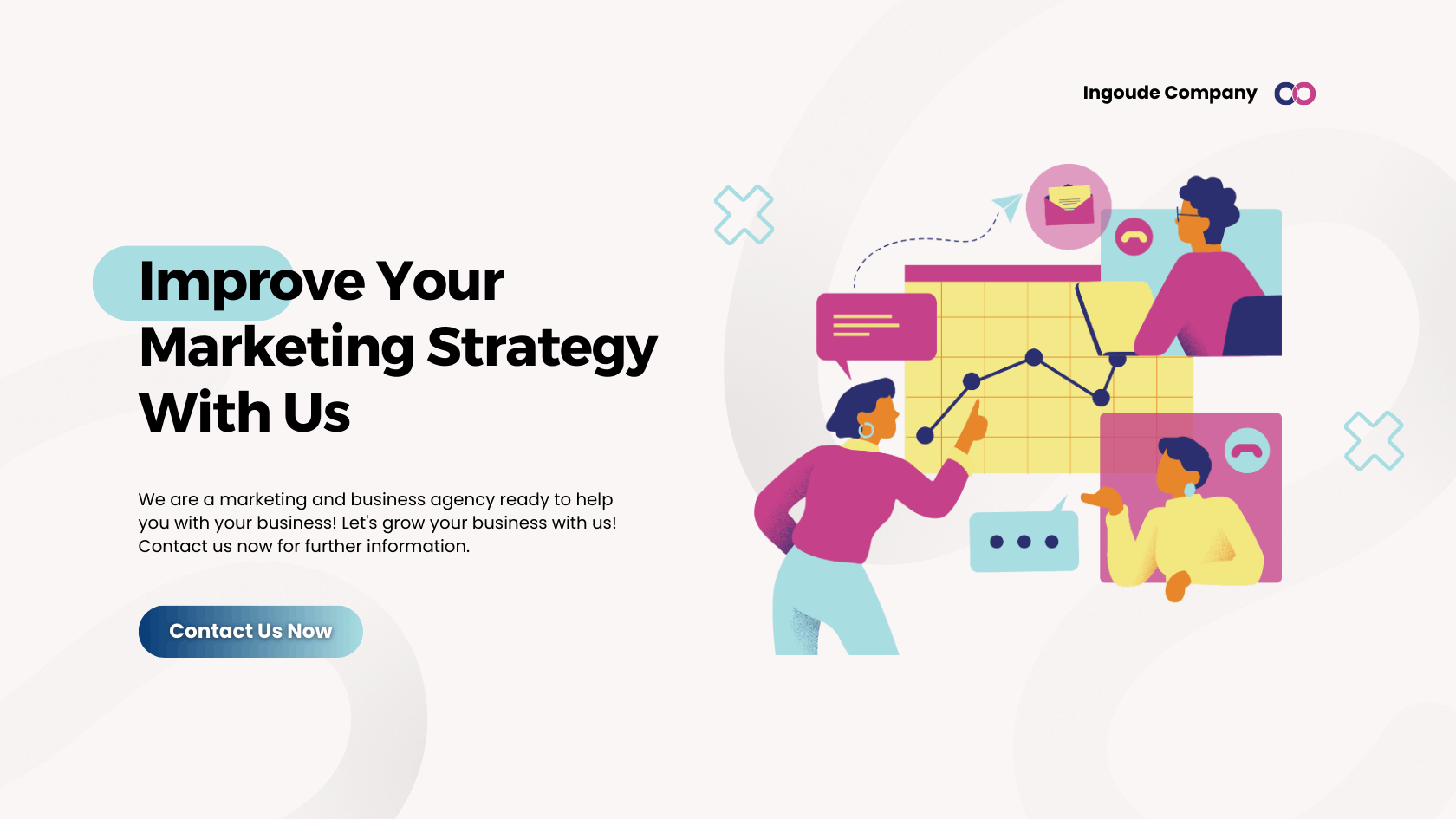 Ingoude Company

Improve Your Marketing Strategy With Us

We are a marketing and business agency ready to help you with your business! Let's grow your business with us! Contact us now for further information.

Contact Us Now